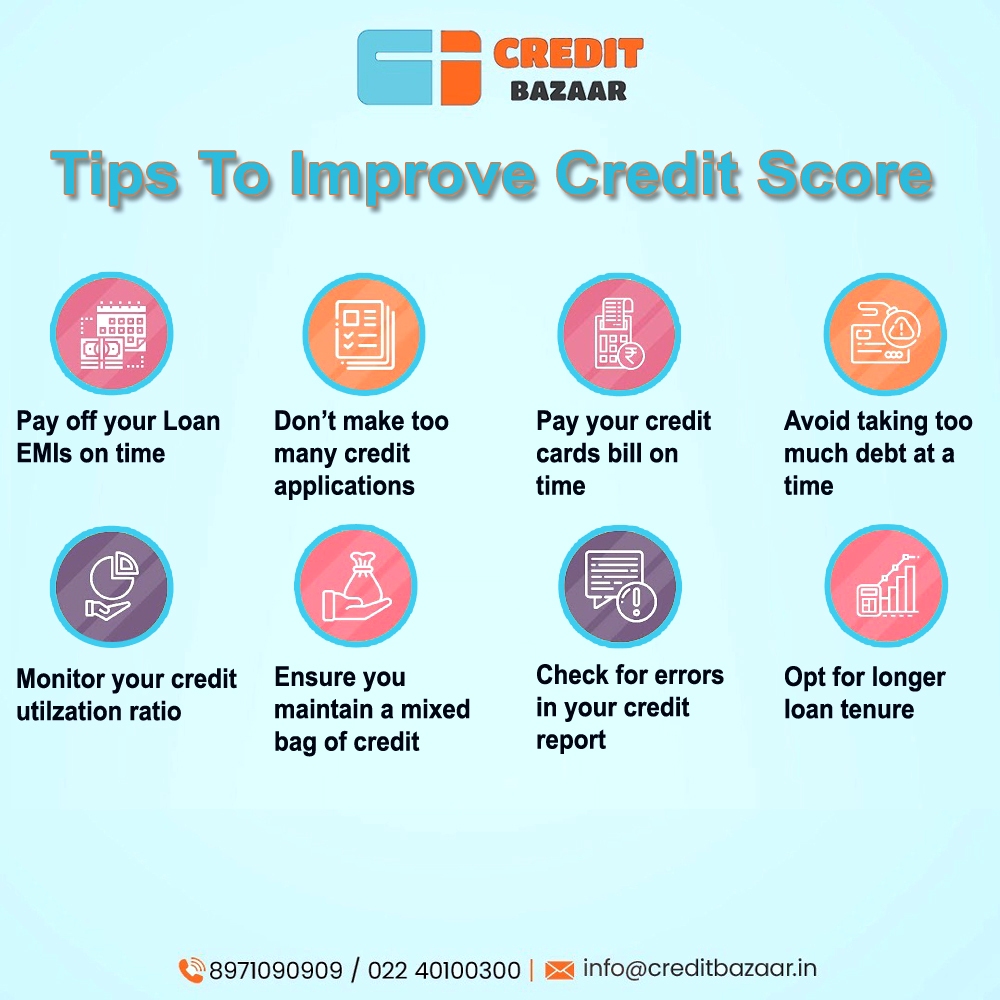 CREDIT BAZAAR

Tips To Improve Credit Score

Pay off your Loan EMIs on time

Don't make too many credit applications

Pay your credit cards bill on time

Avoid taking too much debt at a time

Monitor your credit utilzation ratio

Ensure you maintain a mixed bag of credit

Check for errors in your credit report

Opt for longer loan tenure

8971090909 / 022 40100300 | info@creditbazaar.in